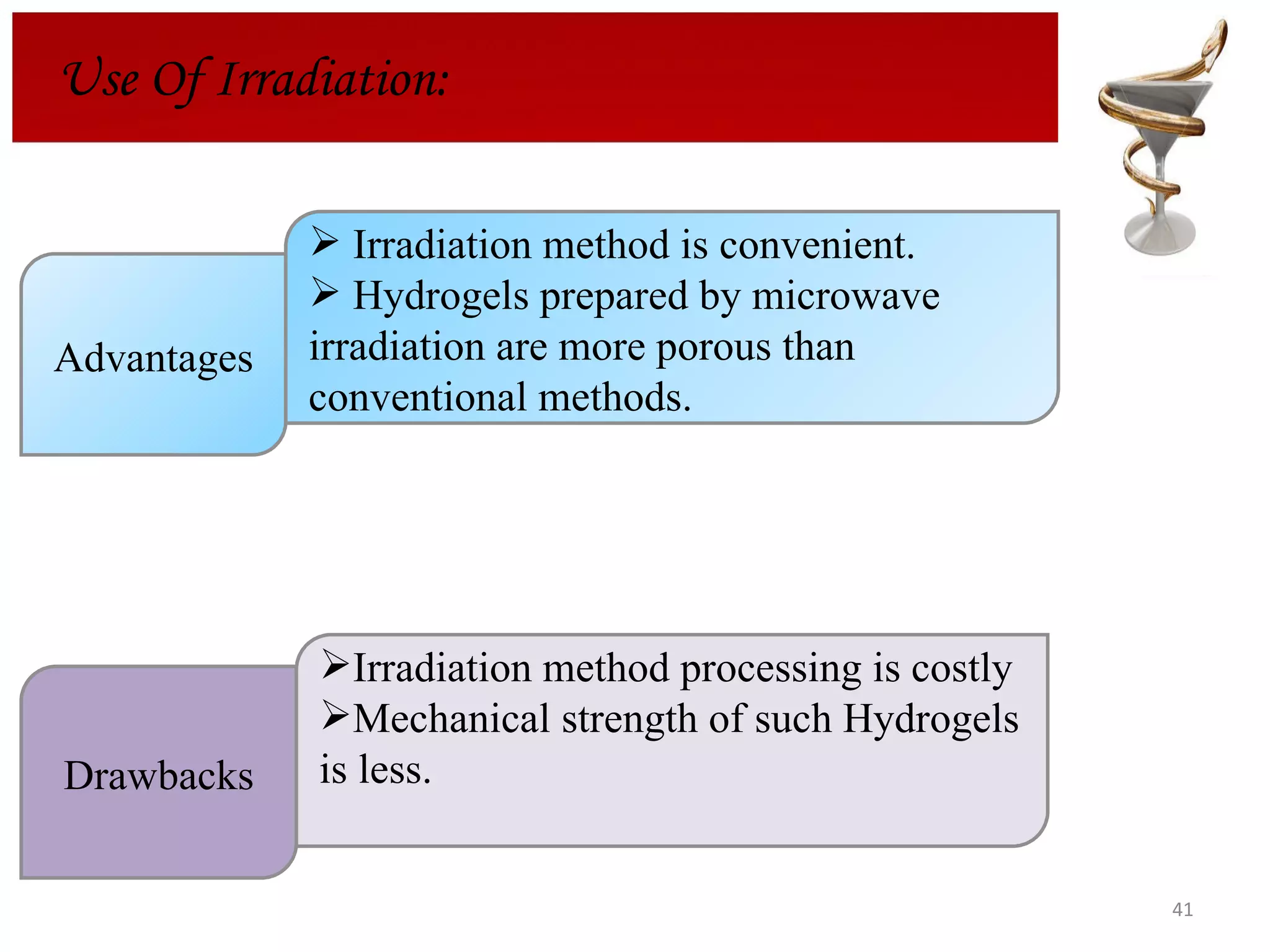 Use Of Irradiation:

Advantages

➢ Irradiation method is convenient.
➢ Hydrogels prepared by microwave irradiation are more porous than conventional methods.

Drawbacks

➢Irradiation method processing is costly
➢Mechanical strength of such Hydrogels is less.

41